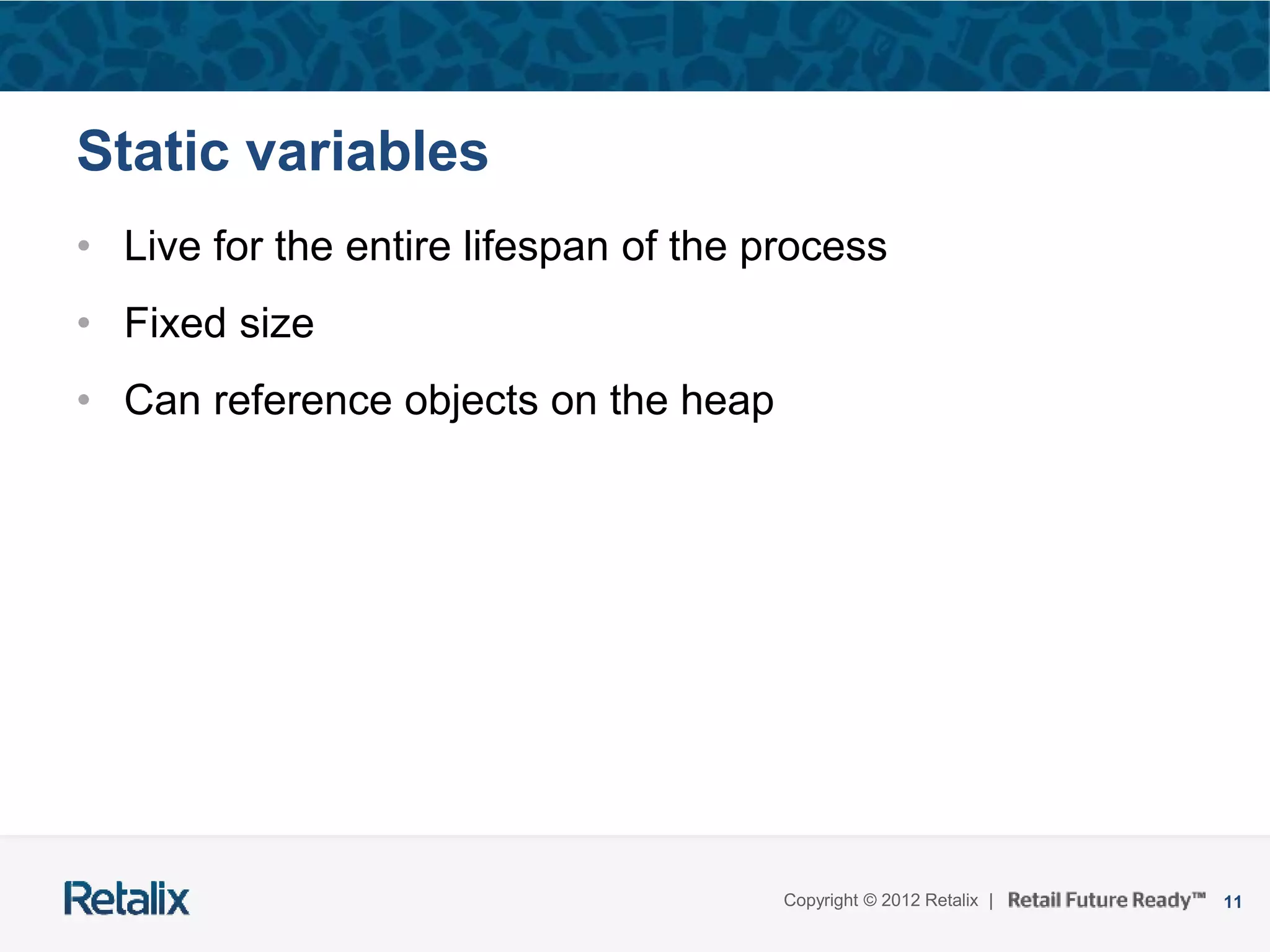 Static variables

• Live for the entire lifespan of the process
• Fixed size
• Can reference objects on the heap

Retalix

Copyright © 2012 Retalix | Retail Future Ready™ 11